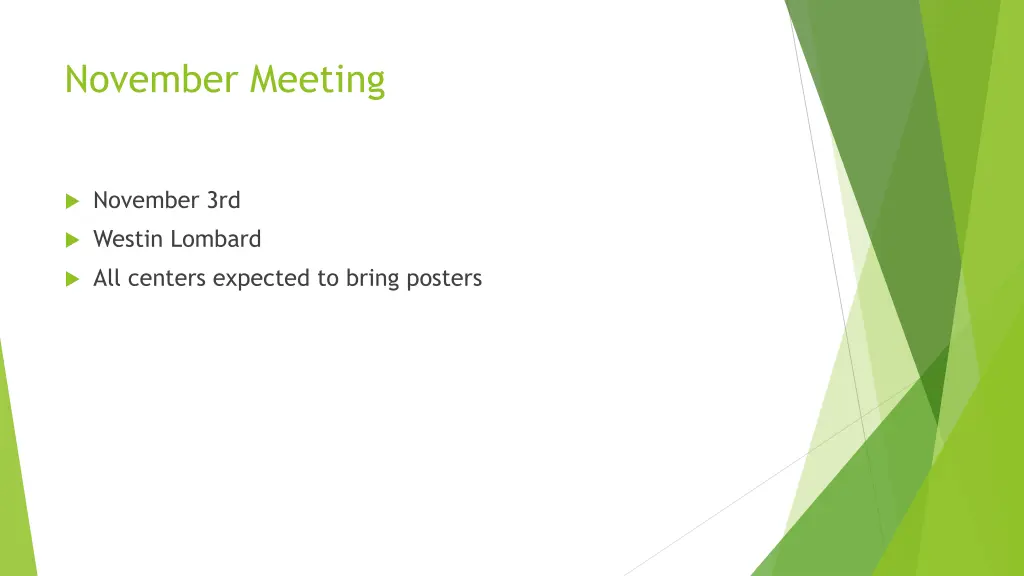 November Meeting

November 3rd
Westin Lombard
All centers expected to bring posters